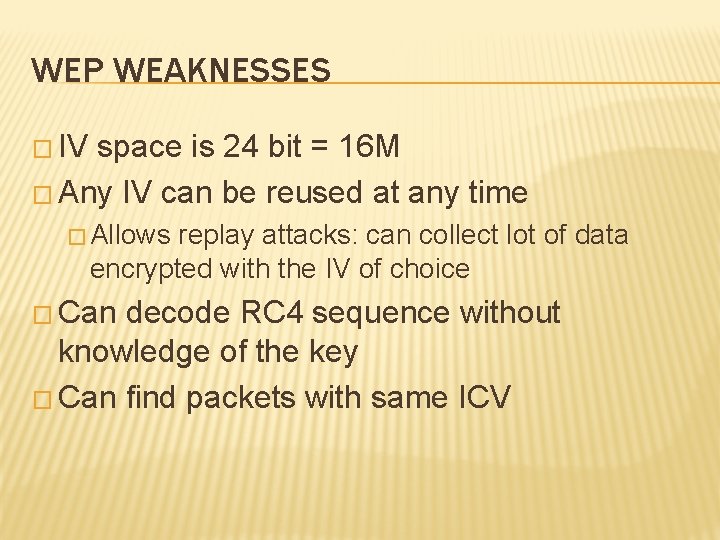 WEP WEAKNESSES

□ IV space is 24 bit = 16M

□ Any IV can be reused at any time

□ Allows replay attacks: can collect lot of data encrypted with the IV of choice

□ Can decode RC4 sequence without knowledge of the key

□ Can find packets with same ICV